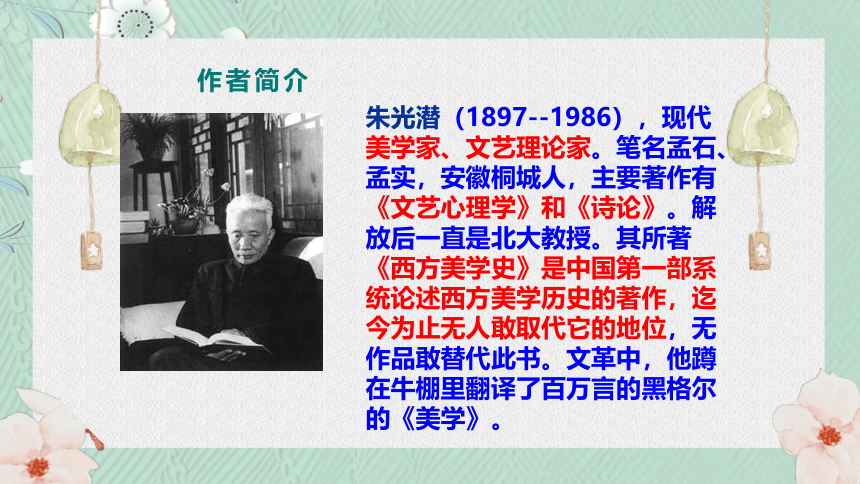 作者简介

朱光潜（1897--1986），现代美学家、文艺理论家。笔名孟石、孟实，安徽桐城人，主要著作有《文艺心理学》和《诗论》。解放后一直是北大教授。其所著《西方美学史》是中国第一部系统论述西方美学历史的著作，迄今为止无人敢取代它的地位，无作品敢替代此书。文革中，他蹲在牛棚里翻译了百万言的黑格尔的《美学》。